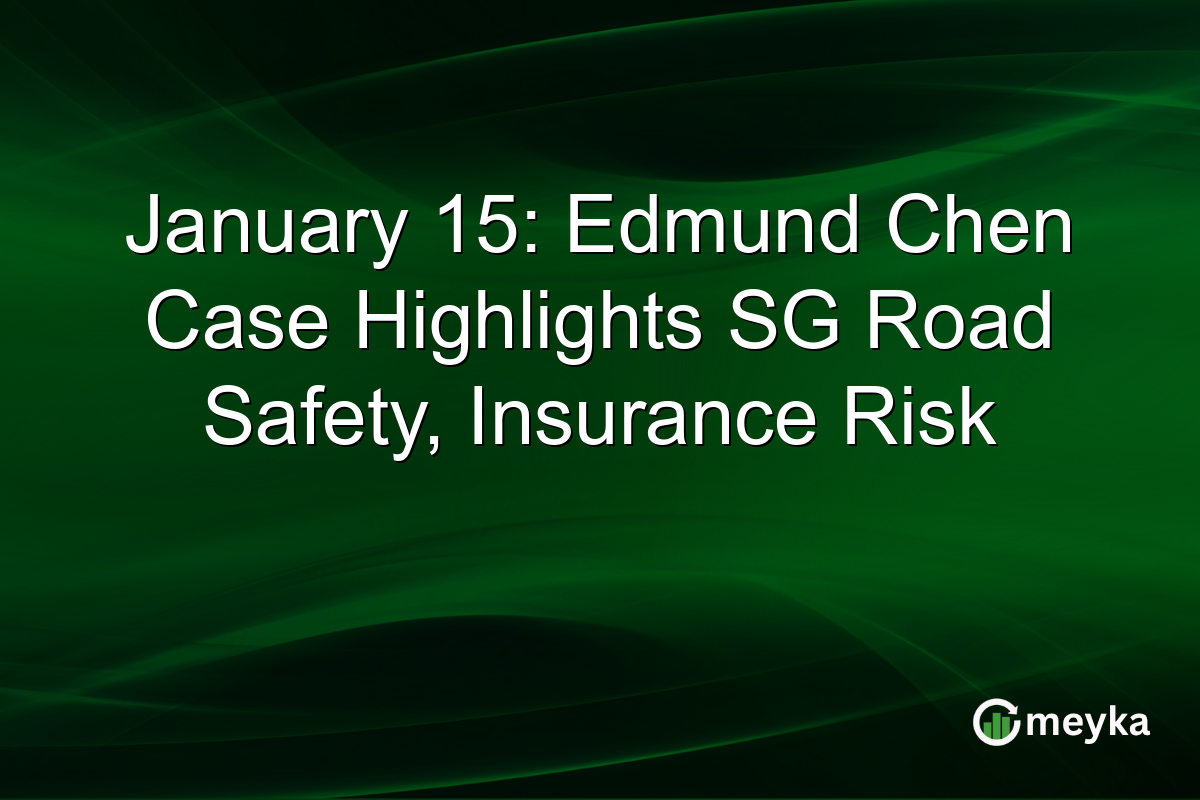 January 15: Edmund Chen Case Highlights SG Road Safety, Insurance Risk

meyka